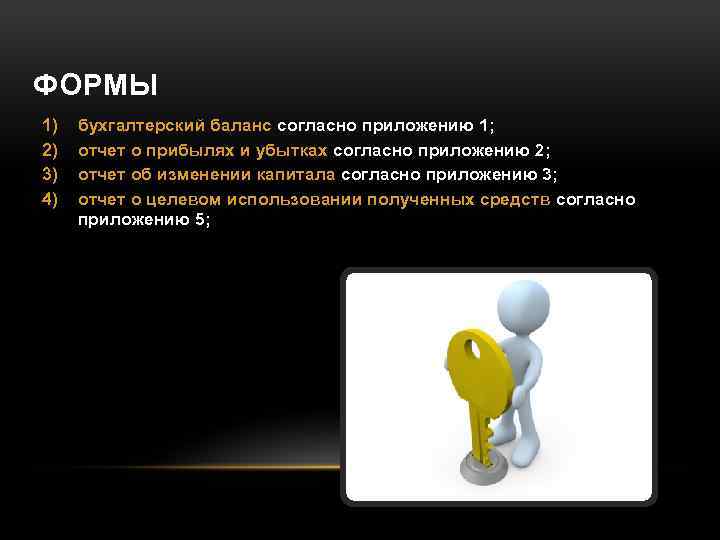 ФОРМЫ

1) бухгалтерский баланс согласно приложению 1;
2) отчет о прибылях и убытках согласно приложению 2;
3) отчет об изменении капитала согласно приложению 3;
4) отчет о целевом использовании полученных средств согласно приложению 5;